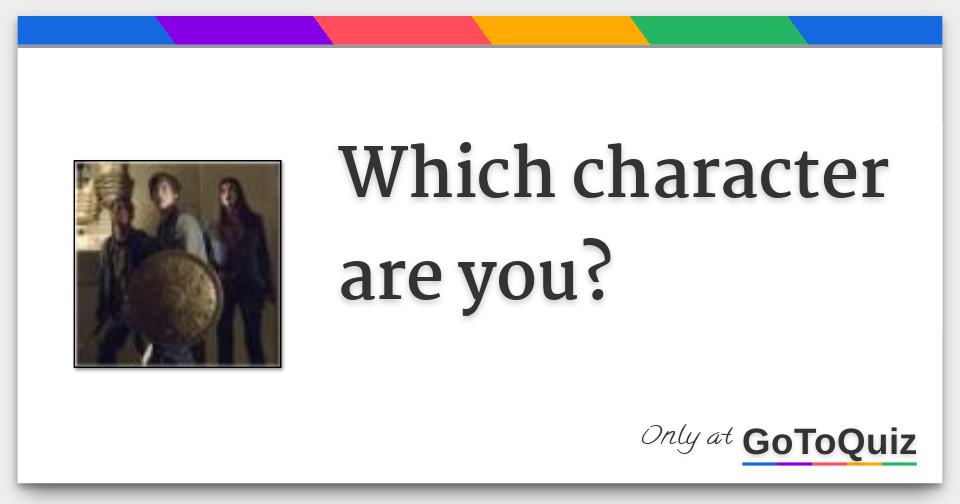 Which character are you?

Only at GoToQuiz